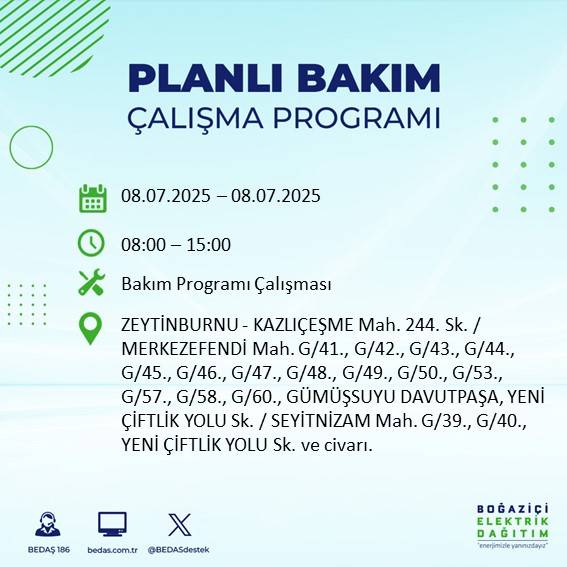 PLANLI BAKIM
ÇALIŞMA PROGRAMI

08.07.2025 – 08.07.2025

08:00 – 15:00

Bakım Programı Çalışması

ZEYTİNBURNU - KAZLIÇEŞME Mah. 244. Sk. / MERKEZEFENDİ Mah. G/41., G/42., G/43., G/44., G/45., G/46., G/47., G/48., G/49., G/50., G/53., G/57., G/58., G/60., GÜMÜŞSUYU DAVUTPAŞA, YENİ ÇİFTLİK YOLU Sk. / SEYİTNİZAM Mah. G/39., G/40., YENİ ÇİFTLİK YOLU Sk. ve civarı.

BEDAŞ 186
bedas.com.tr
@BEDASdestek

BOĞAZİÇİ
ELEKTRİK
DAĞITIM
"enerjimizle yanınızdayız"